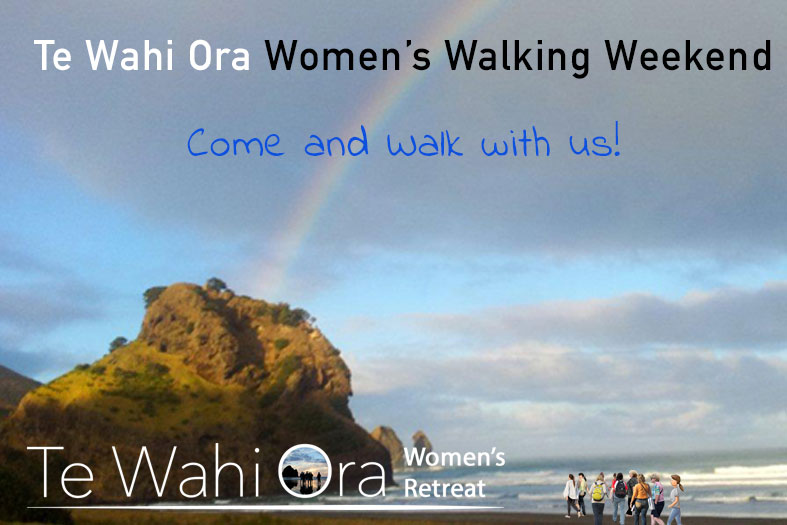 Te Wahi Ora Women's Walking Weekend

Come and walk with us!

Te Wahi Ora Women's Retreat